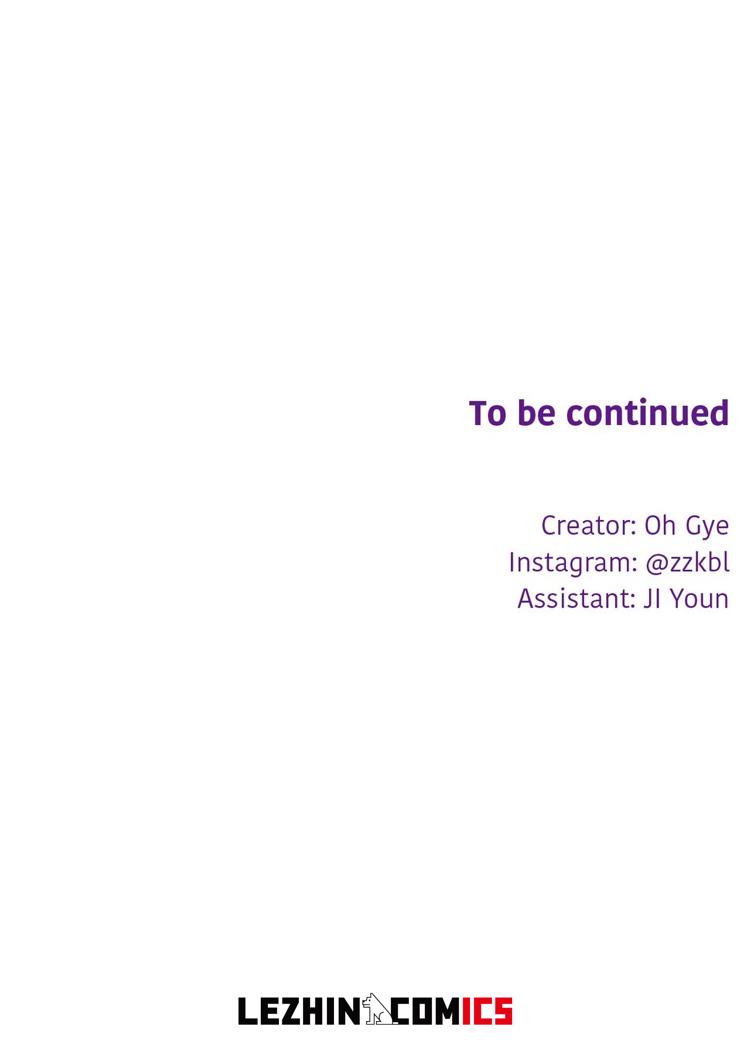 To be continued

Creator: Oh Gye
Instagram: @zzkbl
Assistant: JI Youn

LEZHIN COMICS